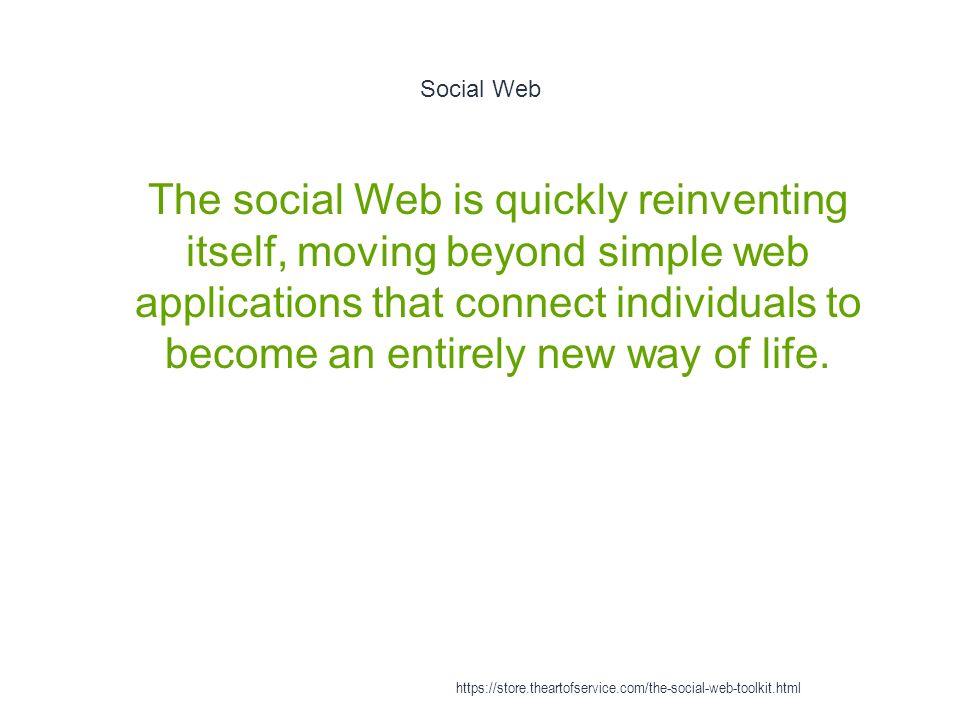 Social Web

The social Web is quickly reinventing itself, moving beyond simple web applications that connect individuals to become an entirely new way of life.

https://store.theartofservice.com/the-social-web-toolkit.html